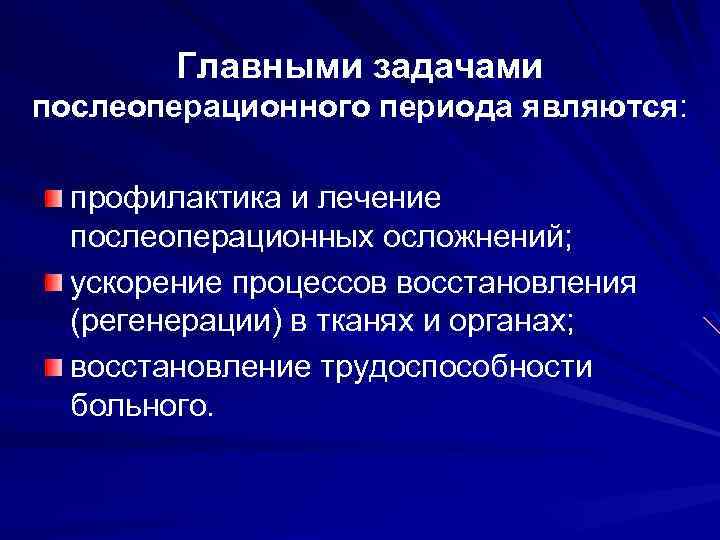 Главными задачами послеоперационного периода являются:

профилактика и лечение послеоперационных осложнений;

ускорение процессов восстановления (регенерации) в тканях и органах;

восстановление трудоспособности больного.